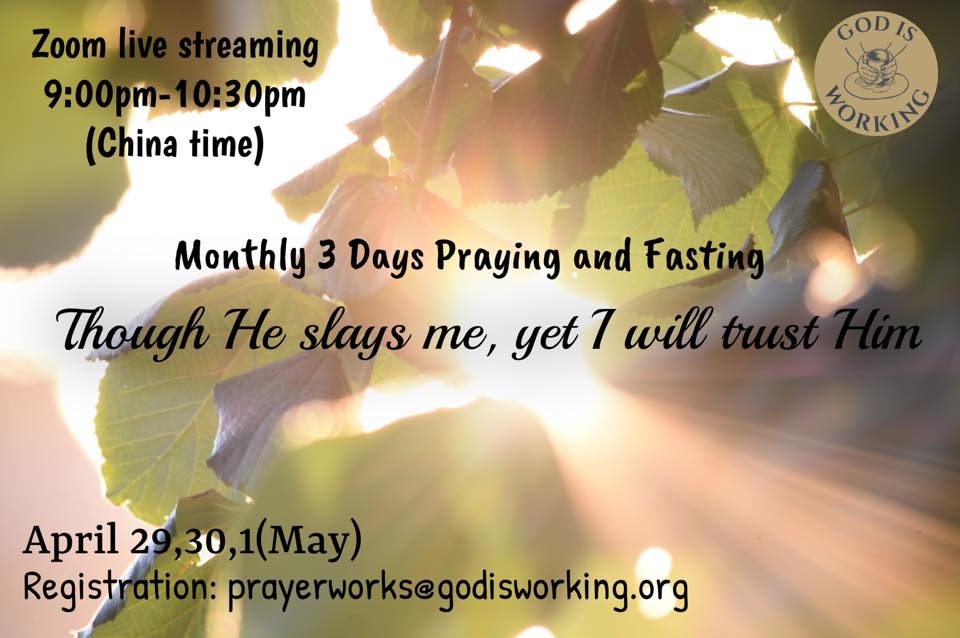 Zoom live streaming
9:00pm-10:30pm
(China time)

GOD IS WORKING

Monthly 3 Days Praying and Fasting

Though He slays me, yet I will trust Him

April 29,30,1(May)
Registration: prayerworks@godisworking.org